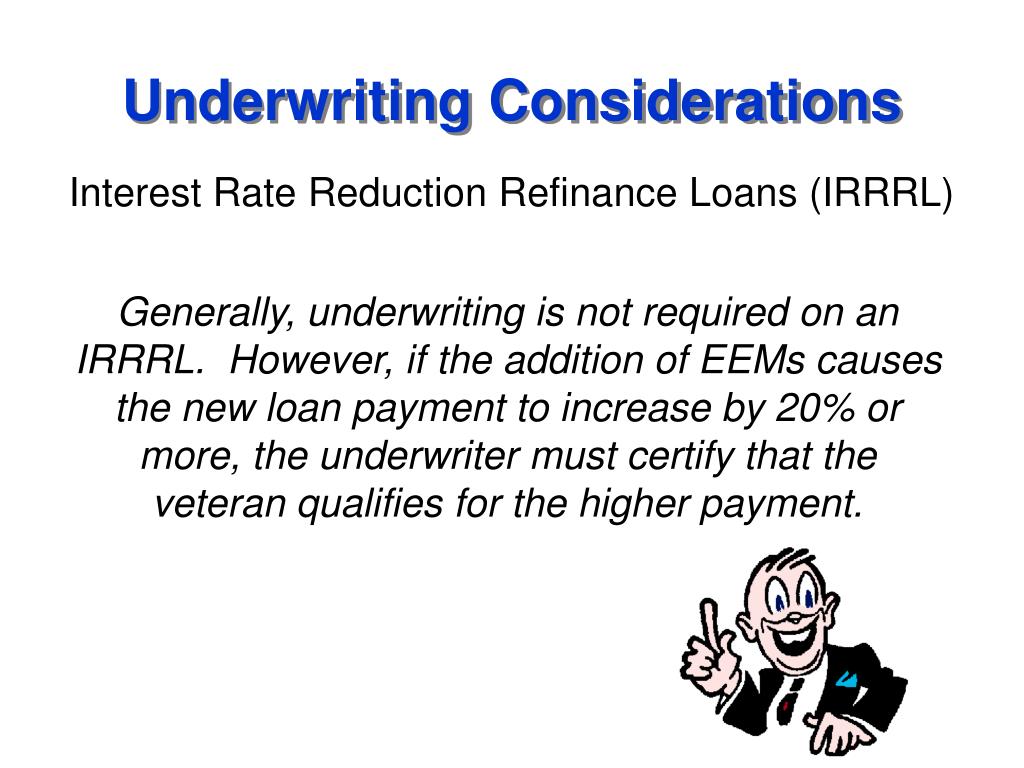 Underwriting Considerations

Interest Rate Reduction Refinance Loans (IRRRL)

Generally, underwriting is not required on an IRRRL. However, if the addition of EEMs causes the new loan payment to increase by 20% or more, the underwriter must certify that the veteran qualifies for the higher payment.